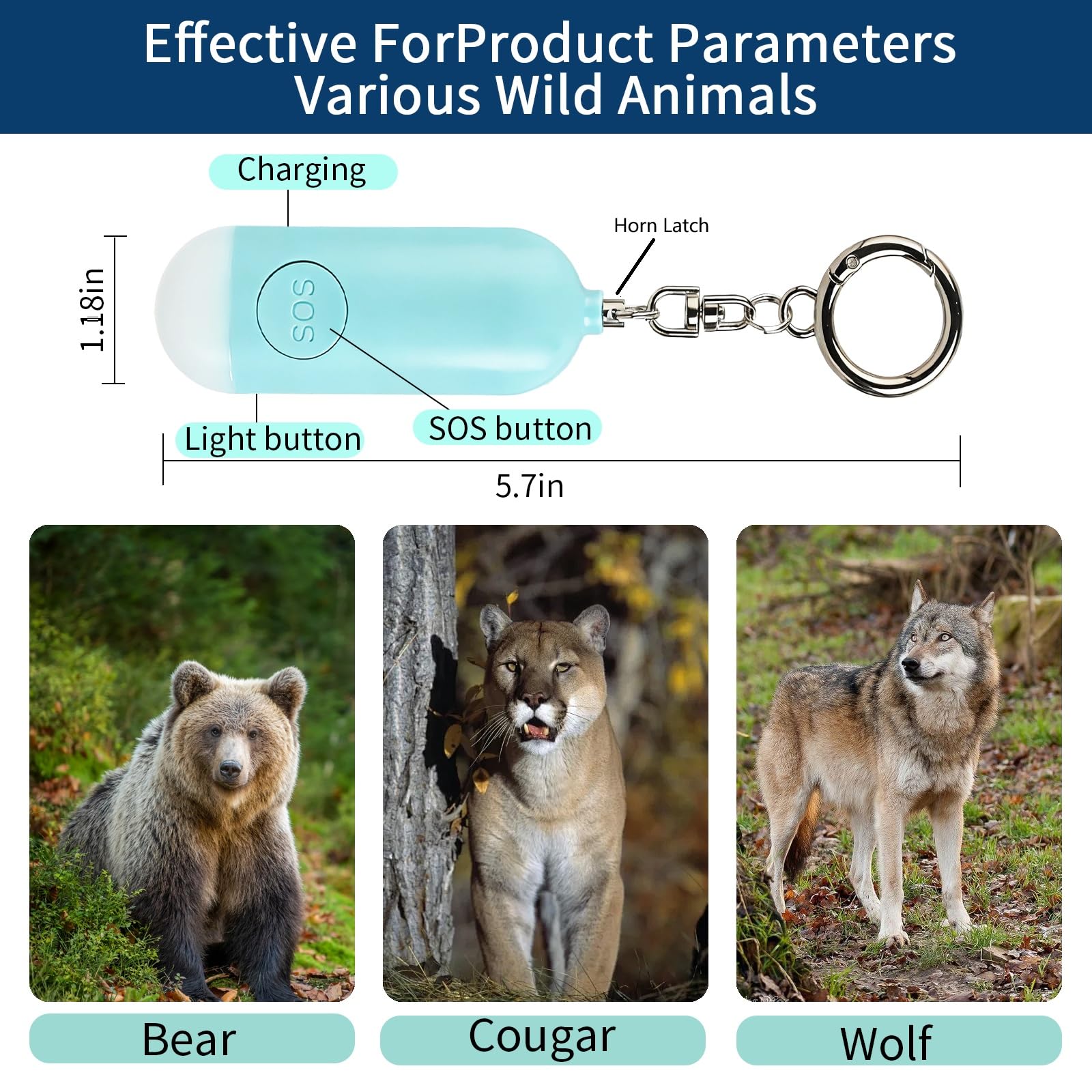 Effective ForProduct Parameters
Various Wild Animals

Charging

Horn Latch

1.18in

SOS

Light button

SOS button

5.7in

Bear

Cougar

Wolf